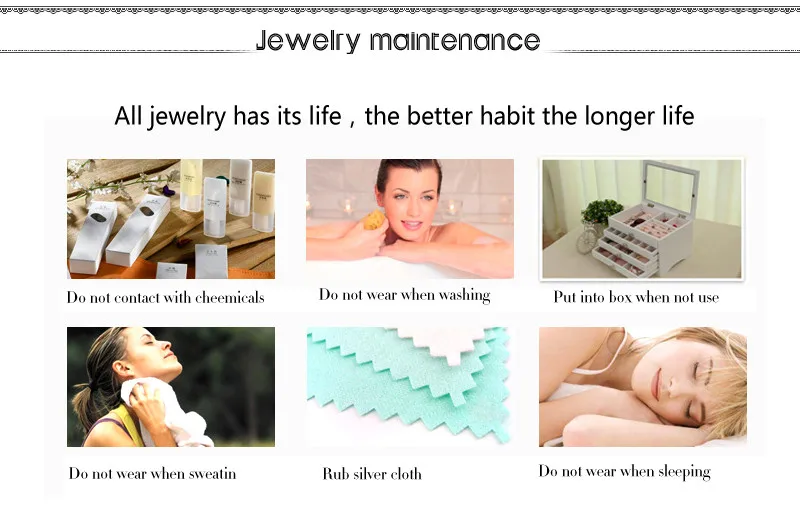 Jewelry maintenance

All jewelry has its life , the better habit the longer life

Do not contact with cheemicals

Do not wear when washing

Put into box when not use

Do not wear when sweatin

Rub silver cloth

Do not wear when sleeping